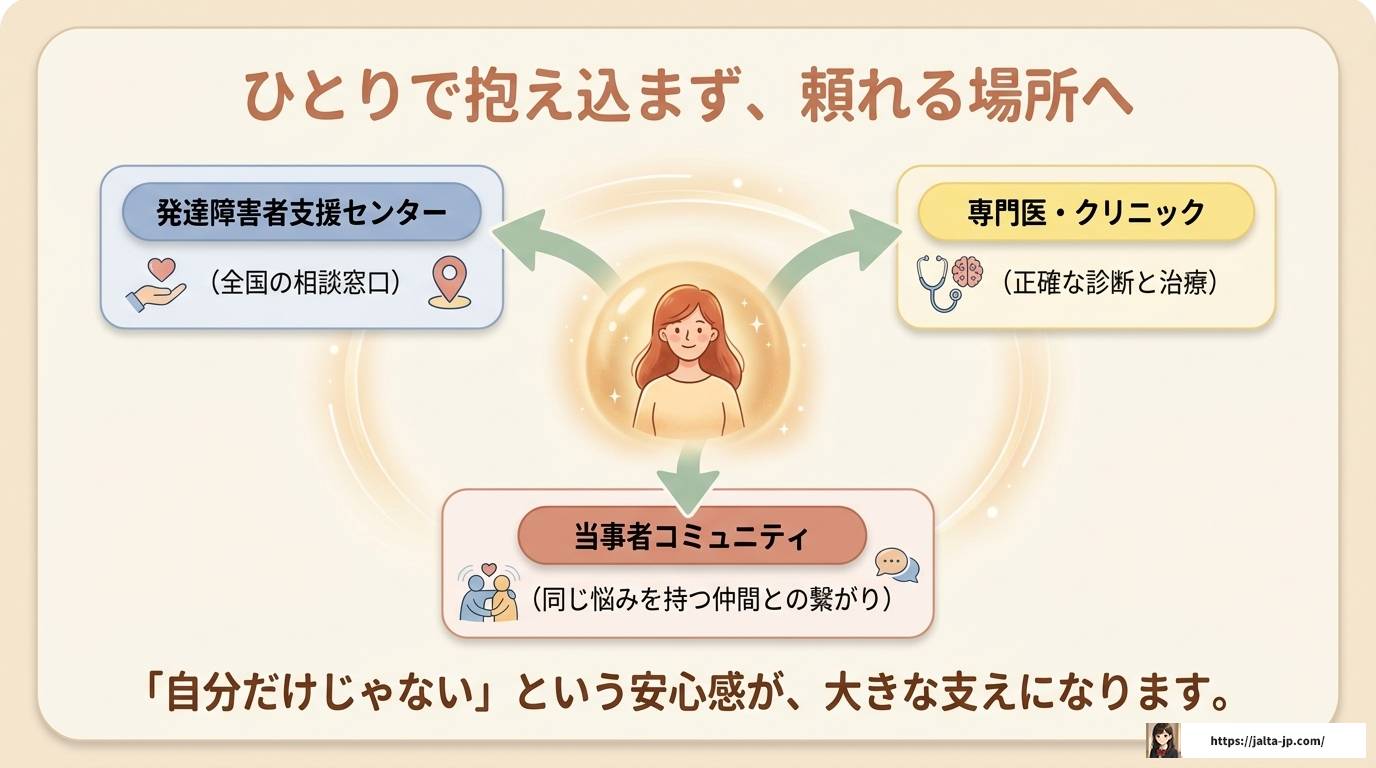 ひとりで抱え込まず、頼れる場所へ

発達障害者支援センター

（全国の相談窓口）

専門医・クリニック

（正確な診断と治療）

当事者コミュニティ

（同じ悩みを持つ仲間との繋がり）

「自分だけじゃない」という安心感が、大きな支えになります。

https://jalta-jp.com/